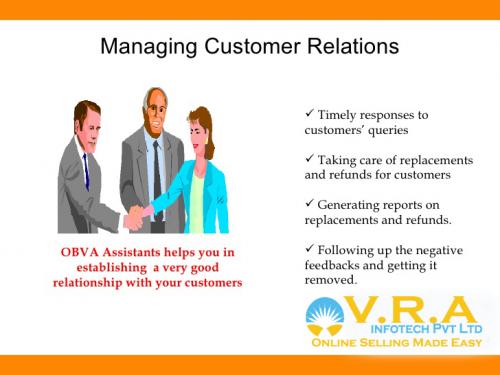 Managing Customer Relations

OBVA Assistants helps you in establishing a very good relationship with your customers

✓ Timely responses to customers' queries

✓ Taking care of replacements and refunds for customers

✓ Generating reports on replacements and refunds.

✓ Following up the negative feedbacks and getting it removed.

V.R.A INFOTECH PVT LTD
ONLINE SELLING MADE EASY